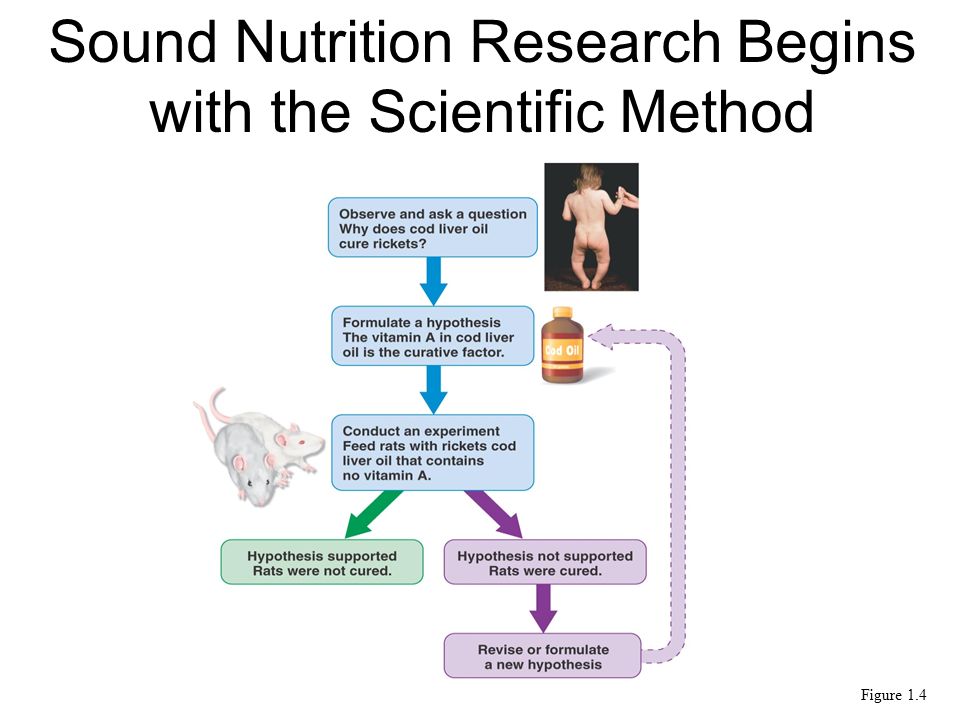 Sound Nutrition Research Begins with the Scientific Method

Observe and ask a question
Why does cod liver oil cure rickets?

Formulate a hypothesis
The vitamin A in cod liver oil is the curative factor.

Cod Oil

Conduct an experiment
Feed rats with rickets cod liver oil that contains no vitamin A.

Hypothesis supported
Rats were not cured.

Hypothesis not supported
Rats were cured.

Revise or formulate a new hypothesis

Figure 1.4